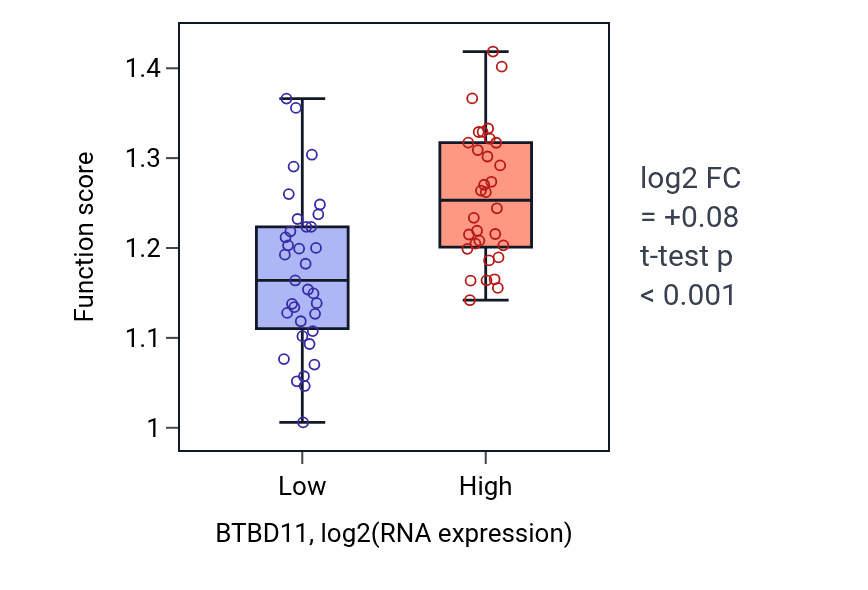 Function score

1.4
1.3
1.2
1.1
1

Low
High

BTBD11, log2(RNA expression)

log2 FC
= +0.08
t-test p
< 0.001